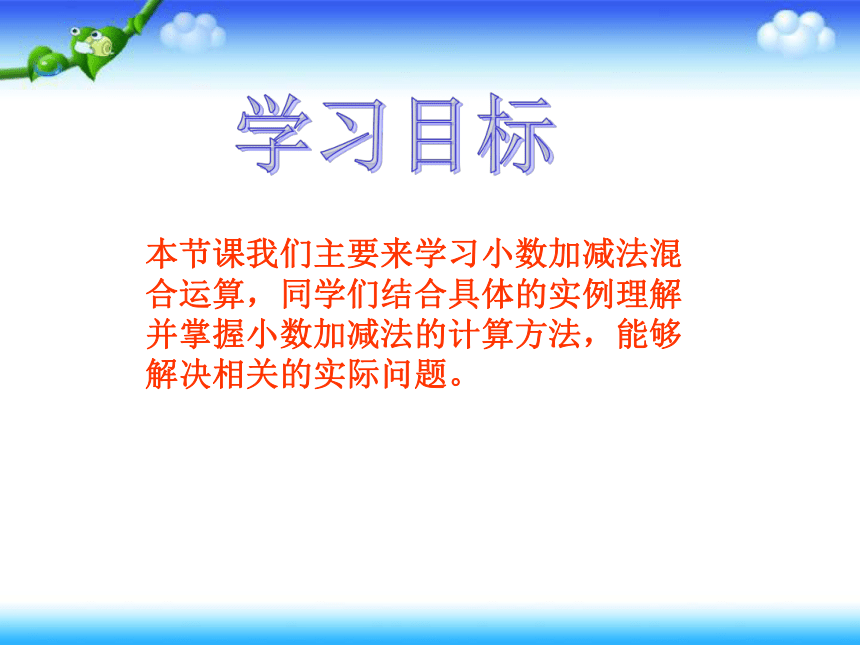 学习目标

本节课我们主要来学习小数加减法混合运算，同学们结合具体的实例理解并掌握小数加减法的计算方法，能够解决相关的实际问题。